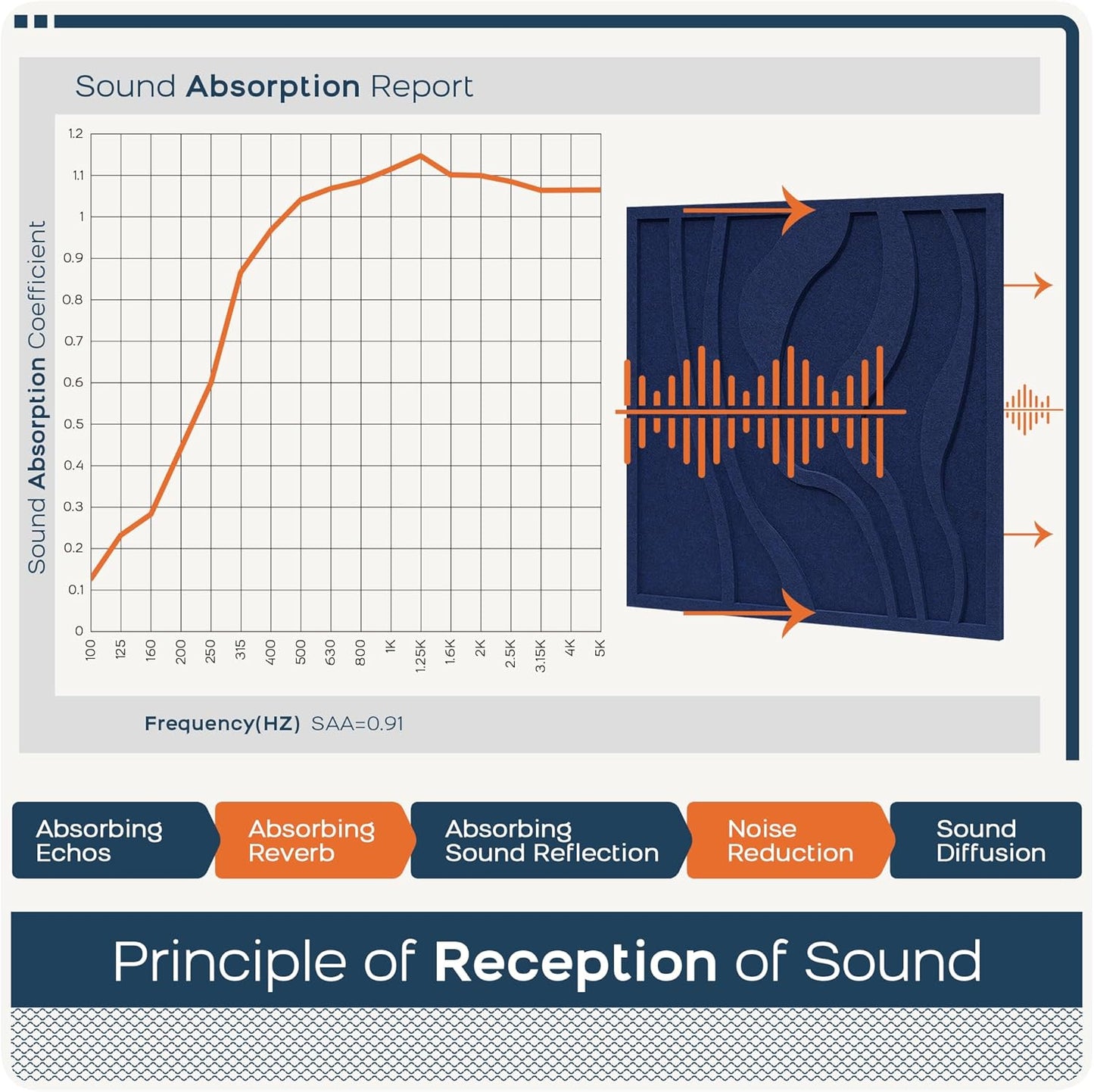 Sound Absorption Report

Sound Absorption Coefficient

1.2
1.1
1
0.9
0.8
0.7
0.6
0.5
0.4
0.3
0.2
0.1
0

100 125 160 200 250 315 400 500 630 800 1K 1.25K 1.6K 2K 2.5K 3.15K 4K 5K

Frequency(HZ) SAA=0.91

Absorbing Echos

Absorbing Reverb

Absorbing Sound Reflection

Noise Reduction

Sound Diffusion

Principle of Reception of Sound